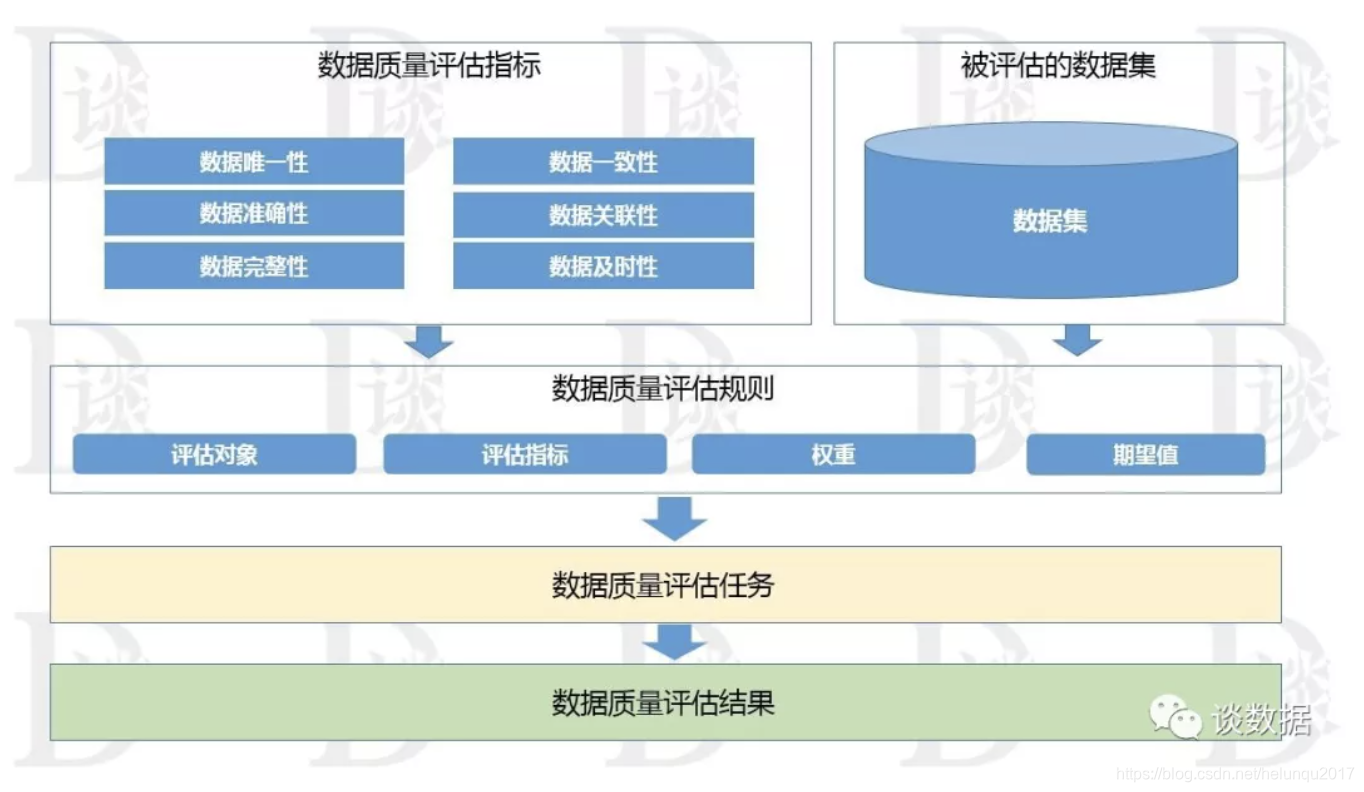 数据质量评估指标

数据唯一性
数据准确性
数据完整性

数据一致性
数据关联性
数据及时性

被评估的数据集

数据集

数据质量评估规则

评估对象
评估指标
权重
期望值

数据质量评估任务

数据质量评估结果

谈数据

https://blog.csdn.net/helunqu2017